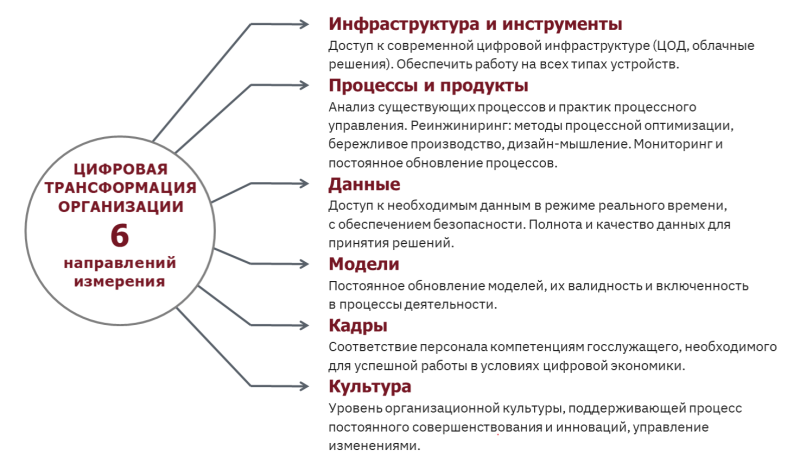 ЦИФРОВАЯ ТРАНСФОРМАЦИЯ ОРГАНИЗАЦИИ
6
направлений измерения

Инфраструктура и инструменты
Доступ к современной цифровой инфраструктуре (ЦОД, облачные решения). Обеспечить работу на всех типах устройств.

Процессы и продукты
Анализ существующих процессов и практик процессного управления. Реинжиниринг: методы процессной оптимизации, бережливое производство, дизайн-мышление. Мониторинг и постоянное обновление процессов.

Данные
Доступ к необходимым данным в режиме реального времени, с обеспечением безопасности. Полнота и качество данных для принятия решений.

Модели
Постоянное обновление моделей, их валидность и включенность в процессы деятельности.

Кадры
Соответствие персонала компетенциям госслужащего, необходимого для успешной работы в условиях цифровой экономики.

Культура
Уровень организационной культуры, поддерживающей процесс постоянного совершенствования и инноваций, управление изменениями.